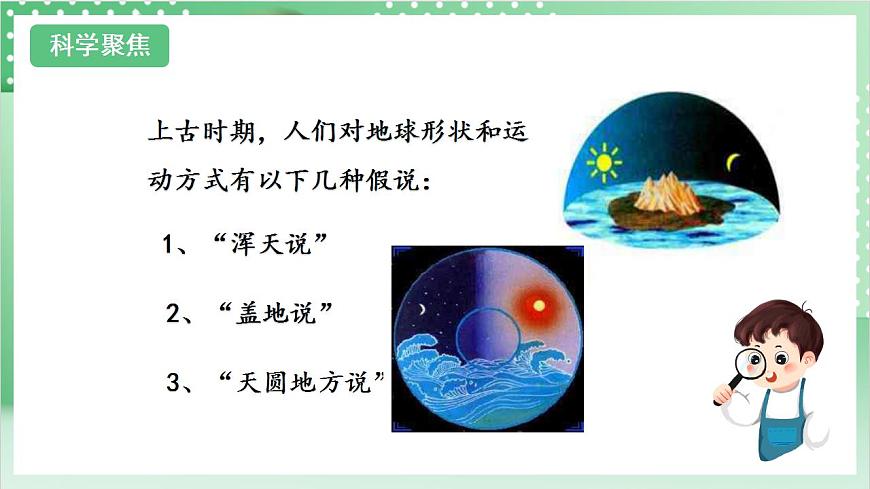 科学聚焦

上古时期，人们对地球形状和运动方式有以下几种假说：

1、“浑天说”

2、“盖地说”

3、“天圆地方说”